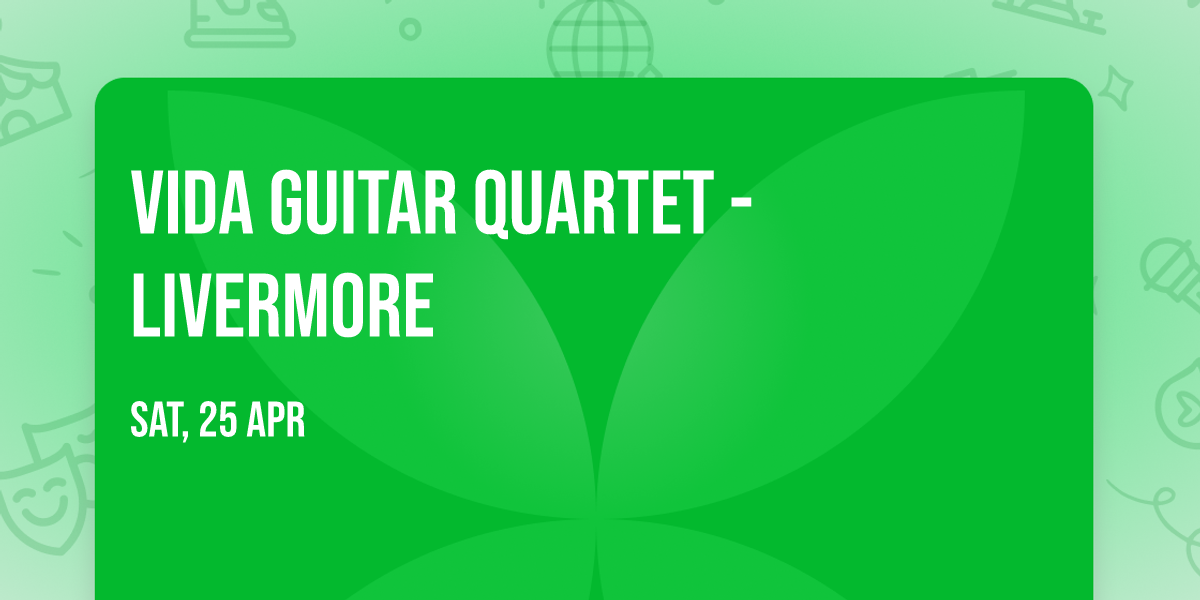 VIDA GUITAR QUARTET - LIVERMORE

SAT, 25 APR